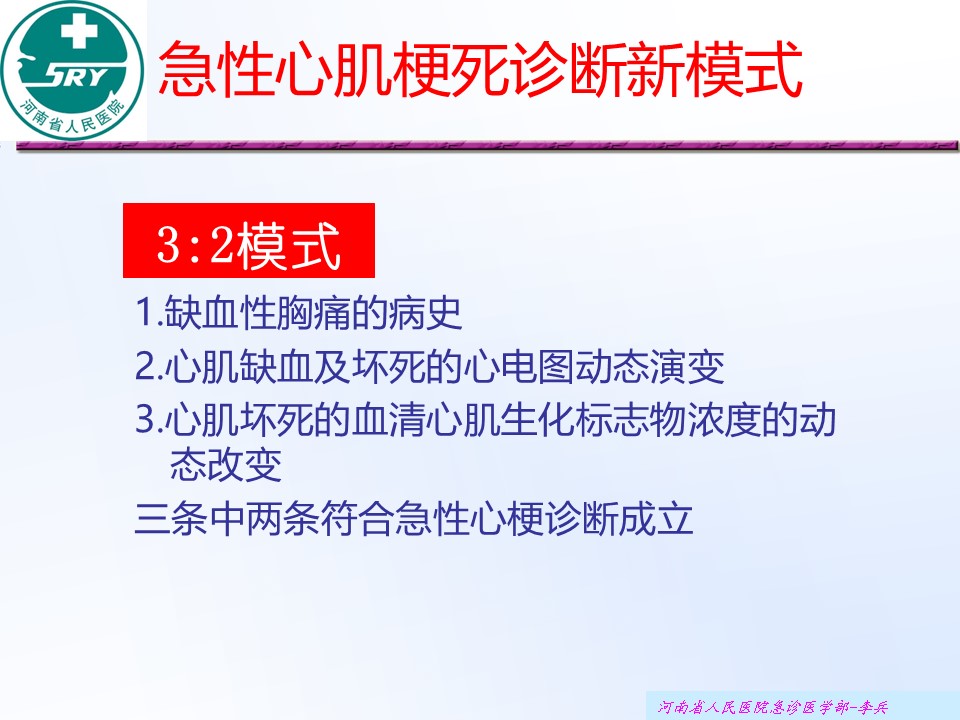 SRY
河南省人民医院

急性心肌梗死诊断新模式

3:2模式

1.缺血性胸痛的病史

2.心肌缺血及坏死的心电图动态演变

3.心肌坏死的血清心肌生化标志物浓度的动态改变

三条中两条符合急性心梗诊断成立

河南省人民医院急诊医学部-李兵